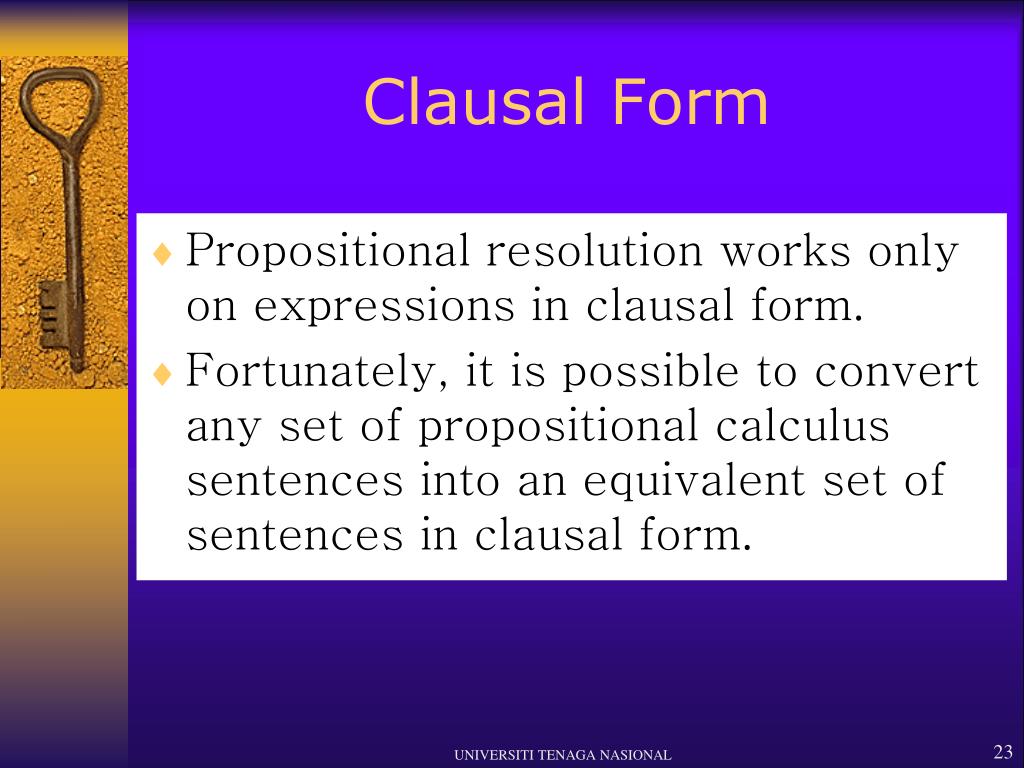 Clausal Form

♦ Propositional resolution works only on expressions in clausal form.

♦ Fortunately, it is possible to convert any set of propositional calculus sentences into an equivalent set of sentences in clausal form.

UNIVERSITI TENAGA NASIONAL

23